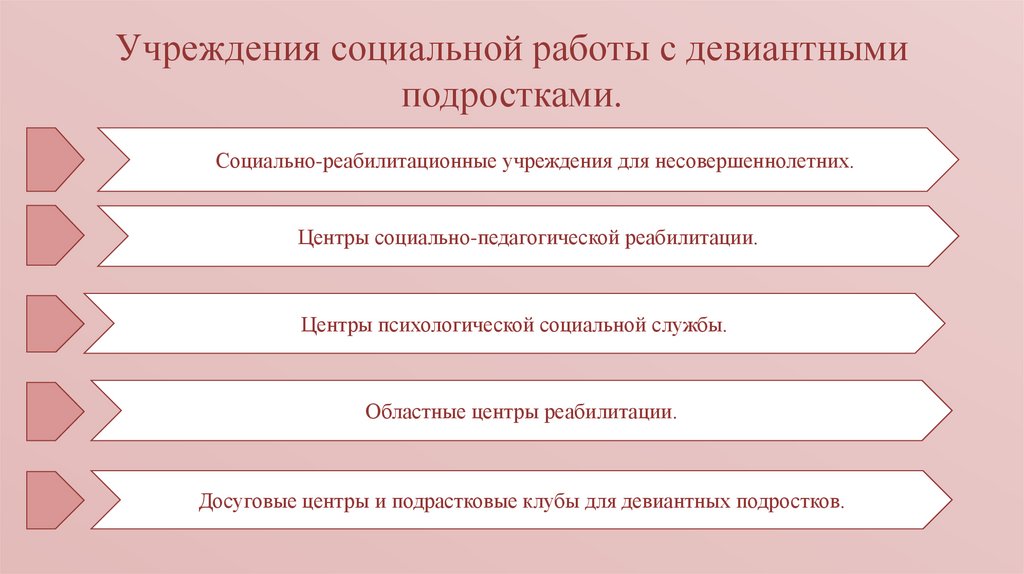 Учреждения социальной работы с девиантными подростками.

Социально-реабилитационные учреждения для несовершеннолетних.

Центры социально-педагогической реабилитации.

Центры психологической социальной службы.

Областные центры реабилитации.

Досуговые центры и подрастковые клубы для девиантных подростков.